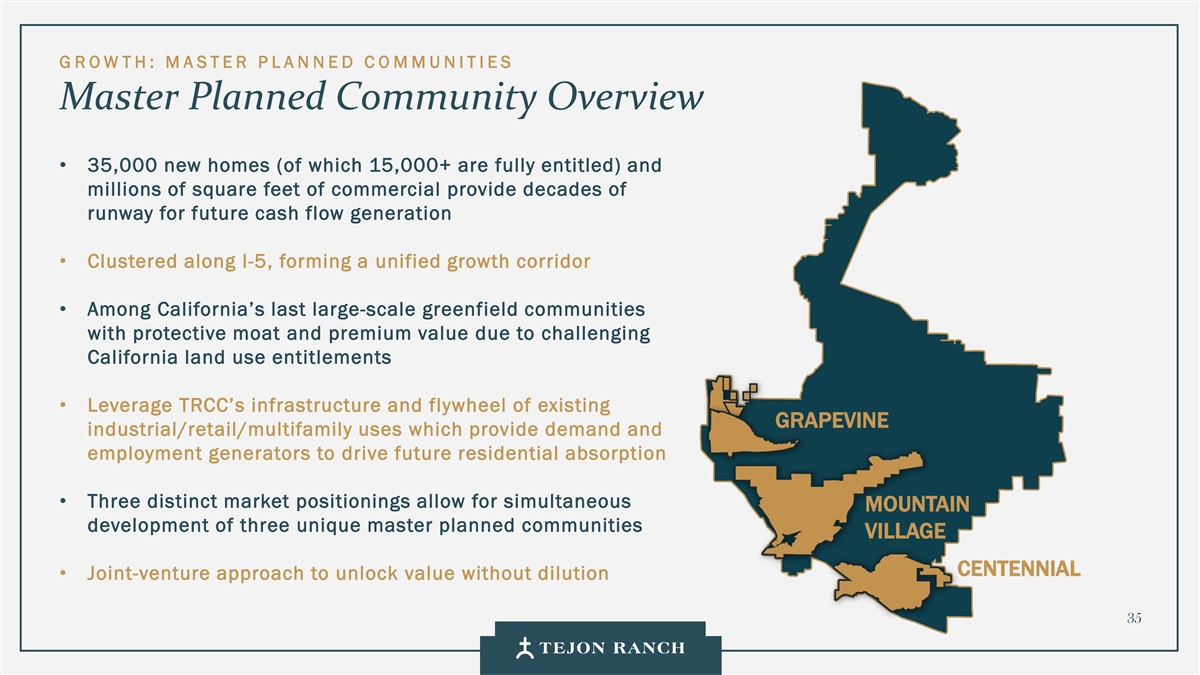 GROWTH: MASTER PLANNED COMMUNITIES

Master Planned Community Overview

• 35,000 new homes (of which 15,000+ are fully entitled) and millions of square feet of commercial provide decades of runway for future cash flow generation

• Clustered along I-5, forming a unified growth corridor

• Among California's last large-scale greenfield communities with protective moat and premium value due to challenging California land use entitlements

• Leverage TRCC's infrastructure and flywheel of existing industrial/retail/multifamily uses which provide demand and employment generators to drive future residential absorption

• Three distinct market positionings allow for simultaneous development of three unique master planned communities

• Joint-venture approach to unlock value without dilution

GRAPEVINE

MOUNTAIN VILLAGE

CENTENNIAL

35

TEJON RANCH